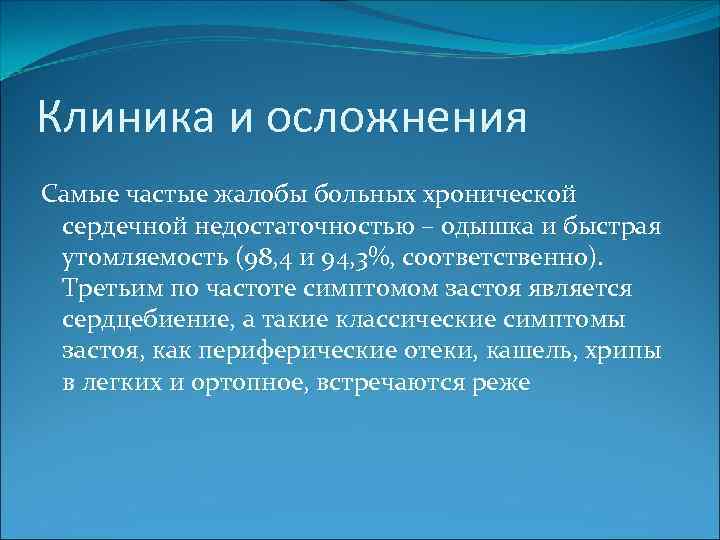 Клиника и осложнения

Самые частые жалобы больных хронической сердечной недостаточностью – одышка и быстрая утомляемость (98,4 и 94,3%, соответственно). Третьим по частоте симптомом застоя является сердцебиение, а такие классические симптомы застоя, как периферические отеки, кашель, хрипы в легких и ортопное, встречаются реже